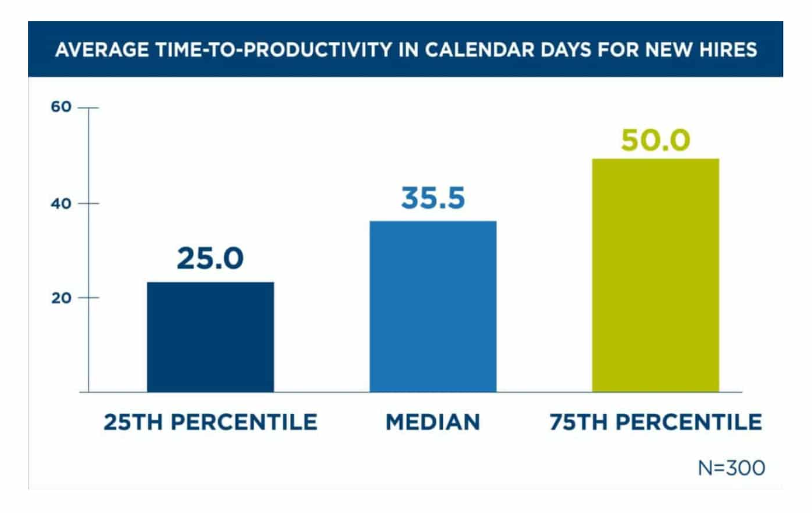 AVERAGE TIME-TO-PRODUCTIVITY IN CALENDAR DAYS FOR NEW HIRES

60
40
20

25.0
35.5
50.0

25TH PERCENTILE
MEDIAN
75TH PERCENTILE

N=300